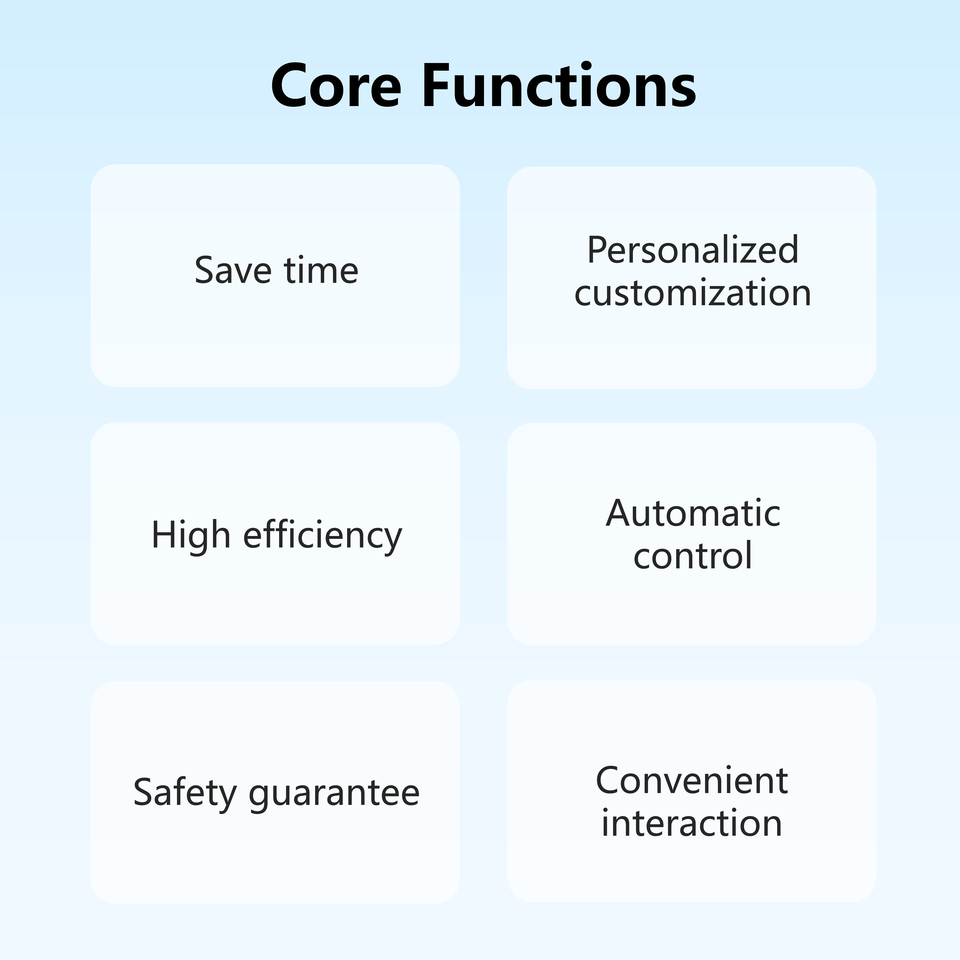 Core Functions

Save time

Personalized customization

High efficiency

Automatic control

Safety guarantee

Convenient interaction